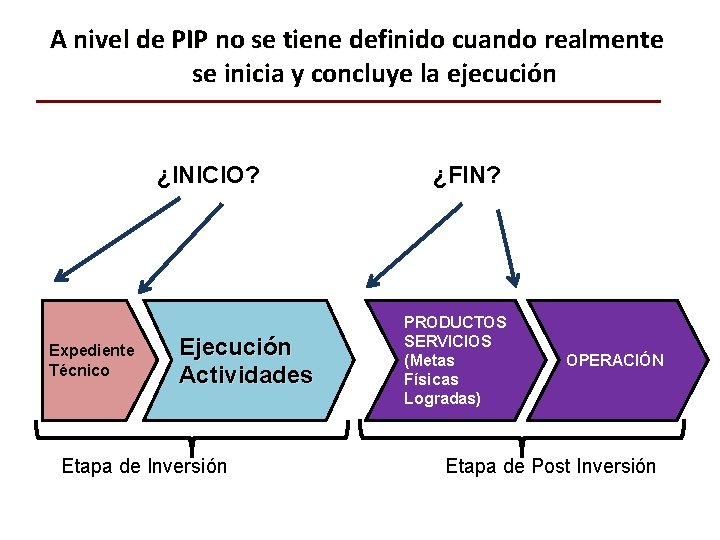 A nivel de PIP no se tiene definido cuando realmente se inicia y concluye la ejecución

¿INICIO?

¿FIN?

Expediente Técnico

Ejecución Actividades

PRODUCTOS SERVICIOS (Metas Físicas Logradas)

OPERACIÓN

Etapa de Inversión

Etapa de Post Inversión